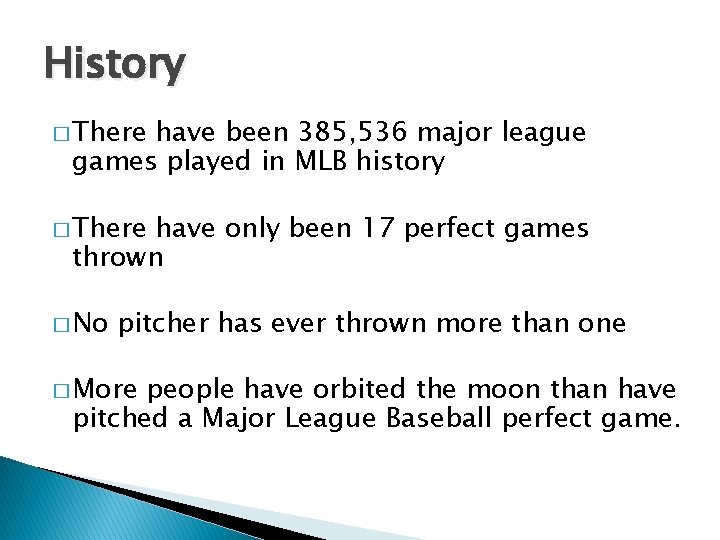 History

□ There have been 385,536 major league games played in MLB history

□ There have only been 17 perfect games thrown

□ No pitcher has ever thrown more than one

□ More people have orbited the moon than have pitched a Major League Baseball perfect game.